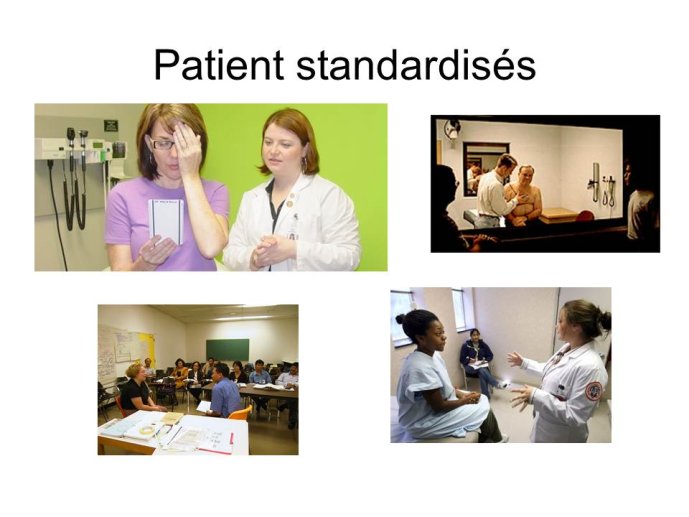 Patient standardisés